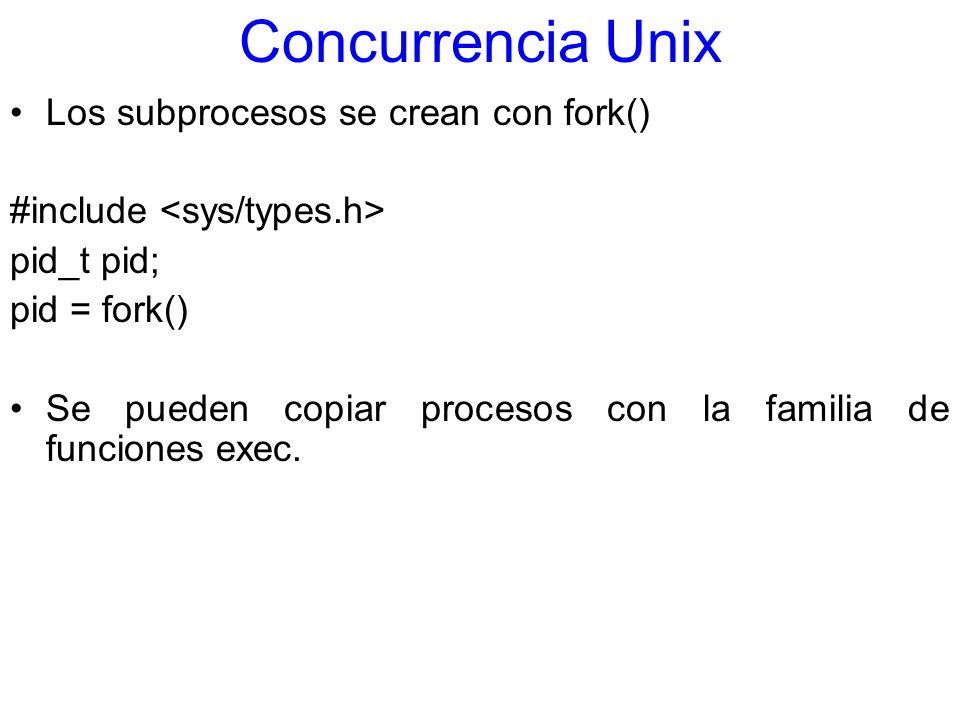 Concurrencia Unix

• Los subprocesos se crean con fork()

#include <sys/types.h>
pid_t pid;
pid = fork()

• Se pueden copiar procesos con la familia de funciones exec.